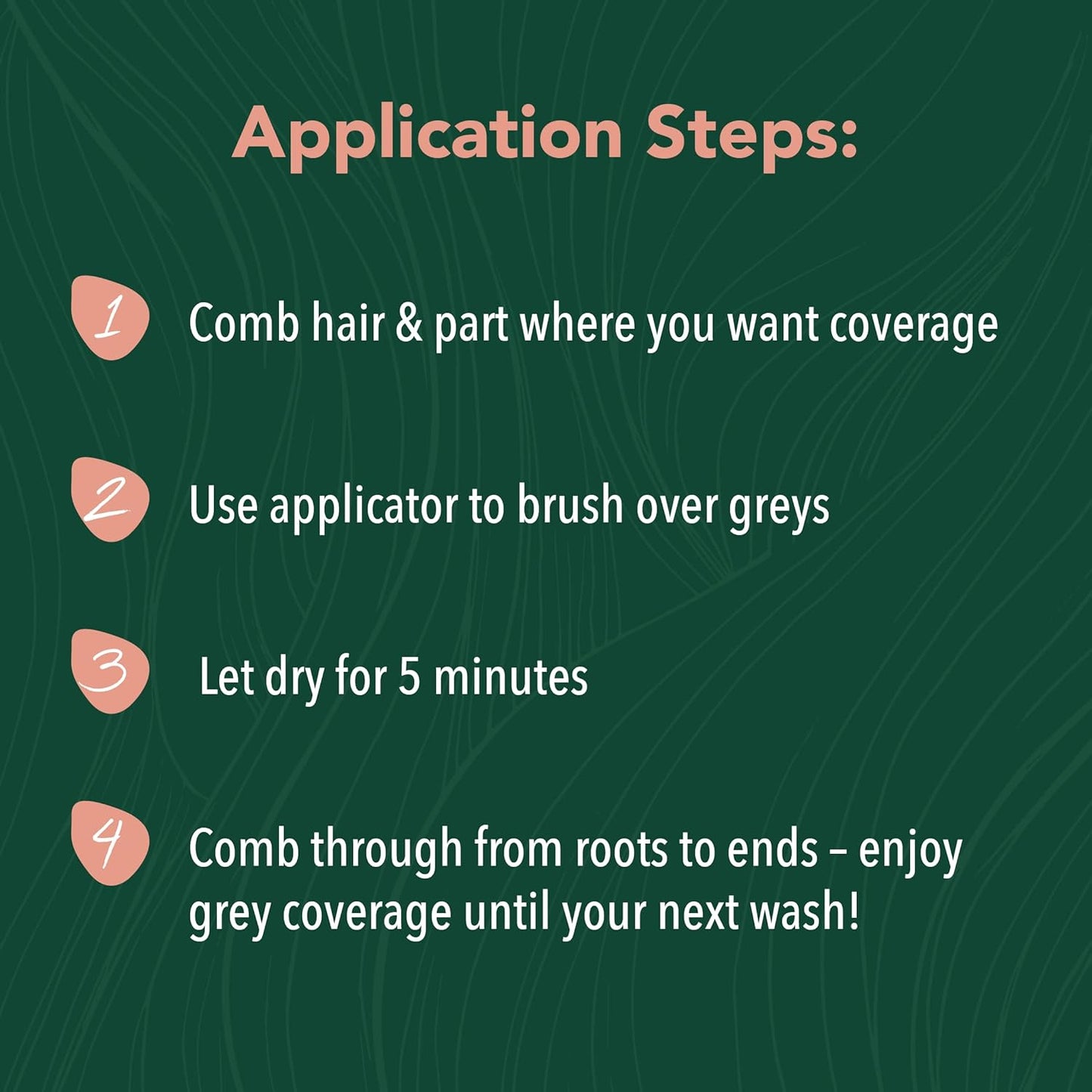 Application Steps:

1 Comb hair & part where you want coverage

2 Use applicator to brush over greys

3 Let dry for 5 minutes

4 Comb through from roots to ends – enjoy grey coverage until your next wash!